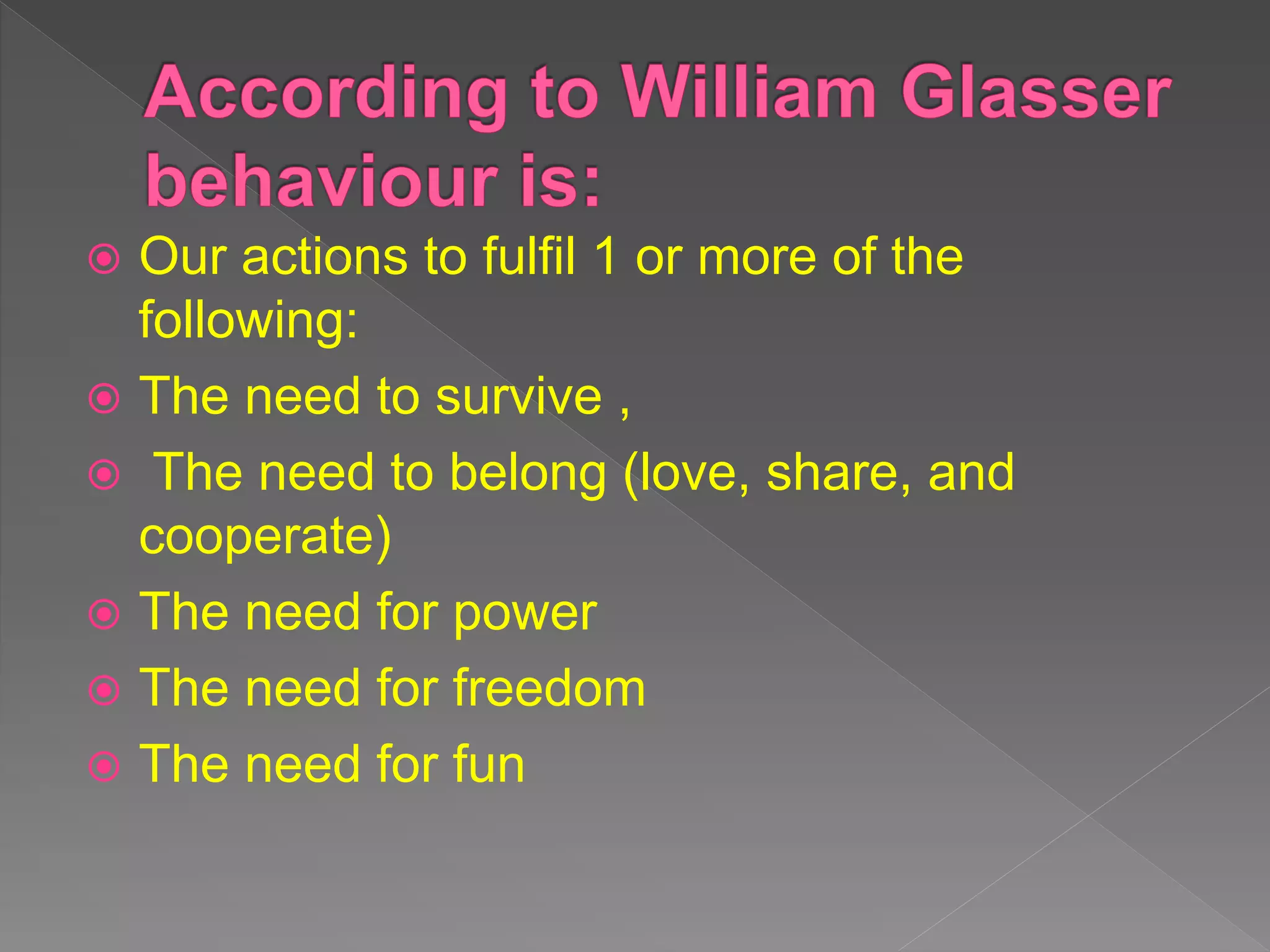 According to William Glasser behaviour is:

Our actions to fulfil 1 or more of the following:

The need to survive ,

The need to belong (love, share, and cooperate)

The need for power

The need for freedom

The need for fun